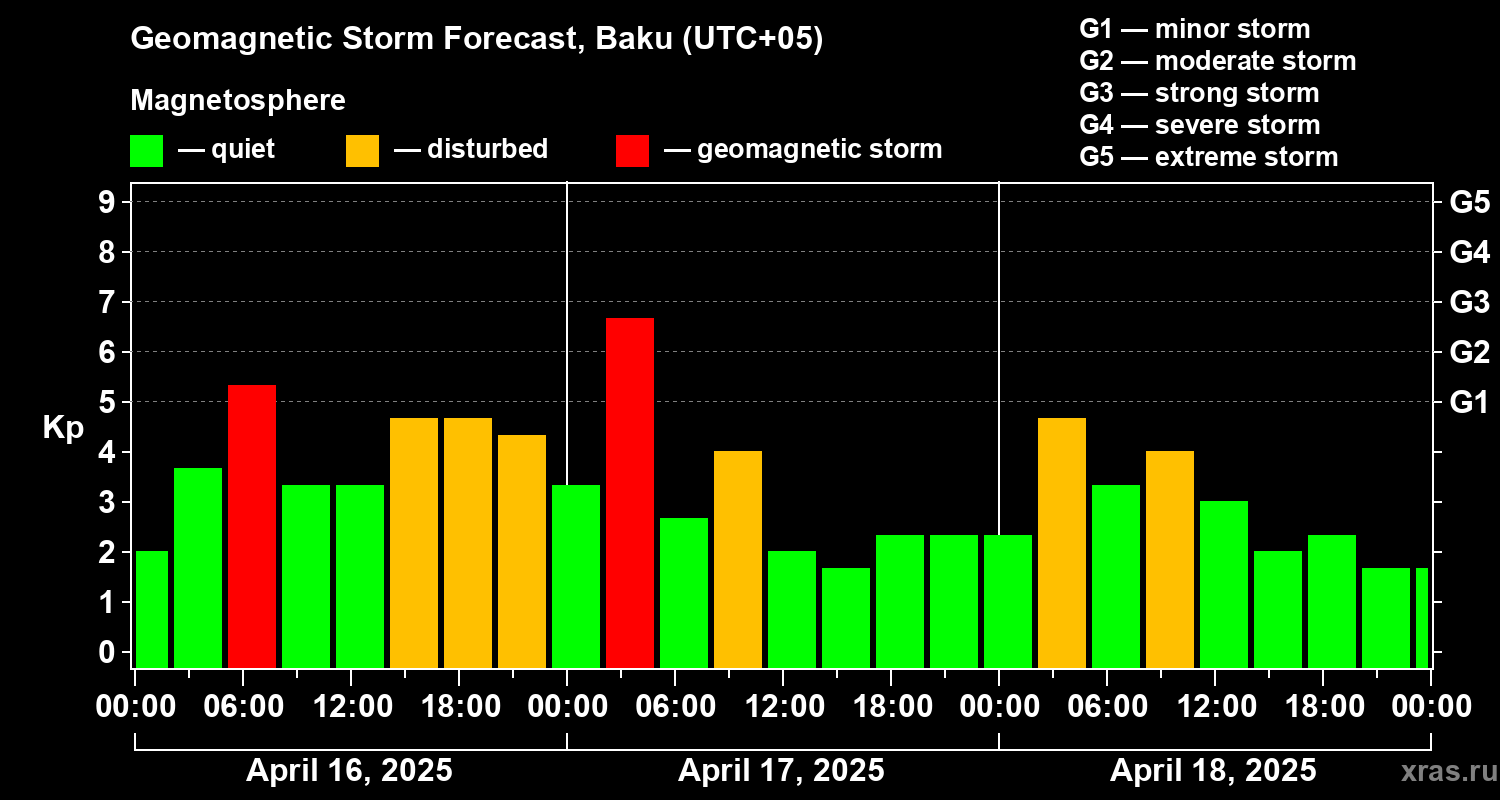 Geomagnetic Storm Forecast, Baku (UTC+05)

Magnetosphere

— quiet — disturbed — geomagnetic storm

G1 — minor storm
G2 — moderate storm
G3 — strong storm
G4 — severe storm
G5 — extreme storm

Kp

9
8
7
6
5
4
3
2
1
0

G5
G4
G3
G2
G1

00:00 06:00 12:00 18:00 00:00 06:00 12:00 18:00 00:00 06:00 12:00 18:00 00:00

April 16, 2025 April 17, 2025 April 18, 2025

xras.ru